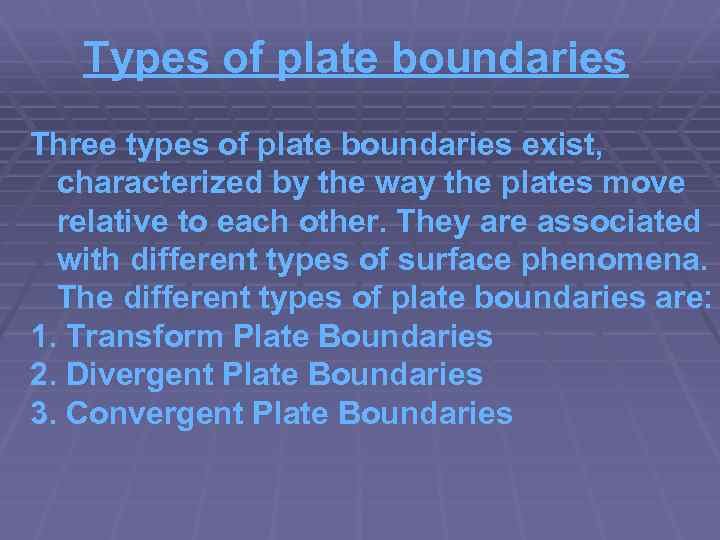 Types of plate boundaries

Three types of plate boundaries exist, characterized by the way the plates move relative to each other. They are associated with different types of surface phenomena. The different types of plate boundaries are:

1. Transform Plate Boundaries
2. Divergent Plate Boundaries
3. Convergent Plate Boundaries